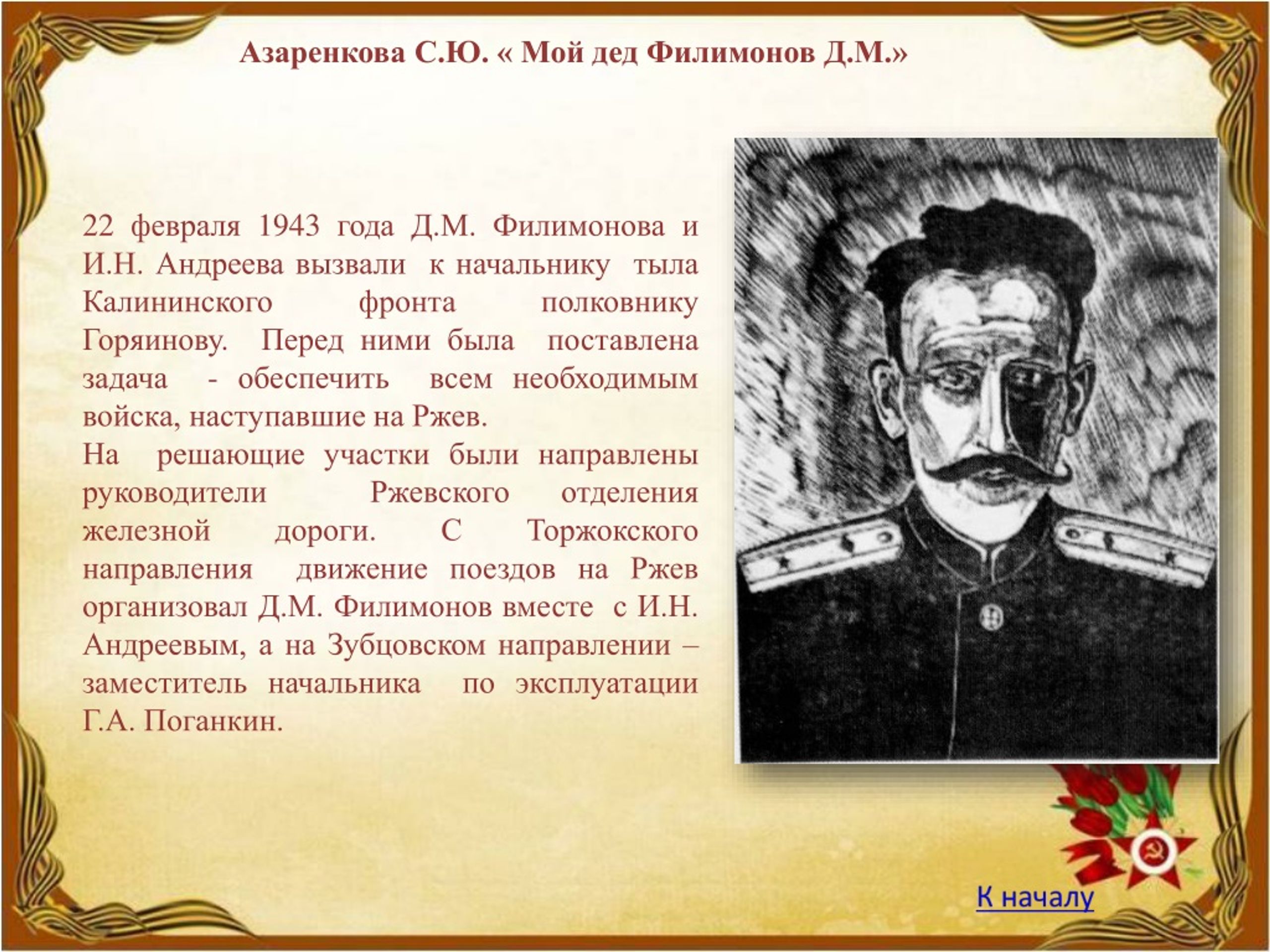 Азаренкова С.Ю. « Мой дед Филимонов Д.М.»

22 февраля 1943 года Д.М. Филимонова и И.Н. Андреева вызвали к начальнику тыла Калининского фронта полковнику Горяинову. Перед ними была поставлена задача - обеспечить всем необходимым войска, наступавшие на Ржев.
На решающие участки были направлены руководители Ржевского отделения железной дороги. С Торжокского направления движение поездов на Ржев организовал Д.М. Филимонов вместе с И.Н. Андреевым, а на Зубцовском направлении – заместитель начальника по эксплуатации Г.А. Поганкин.

К началу